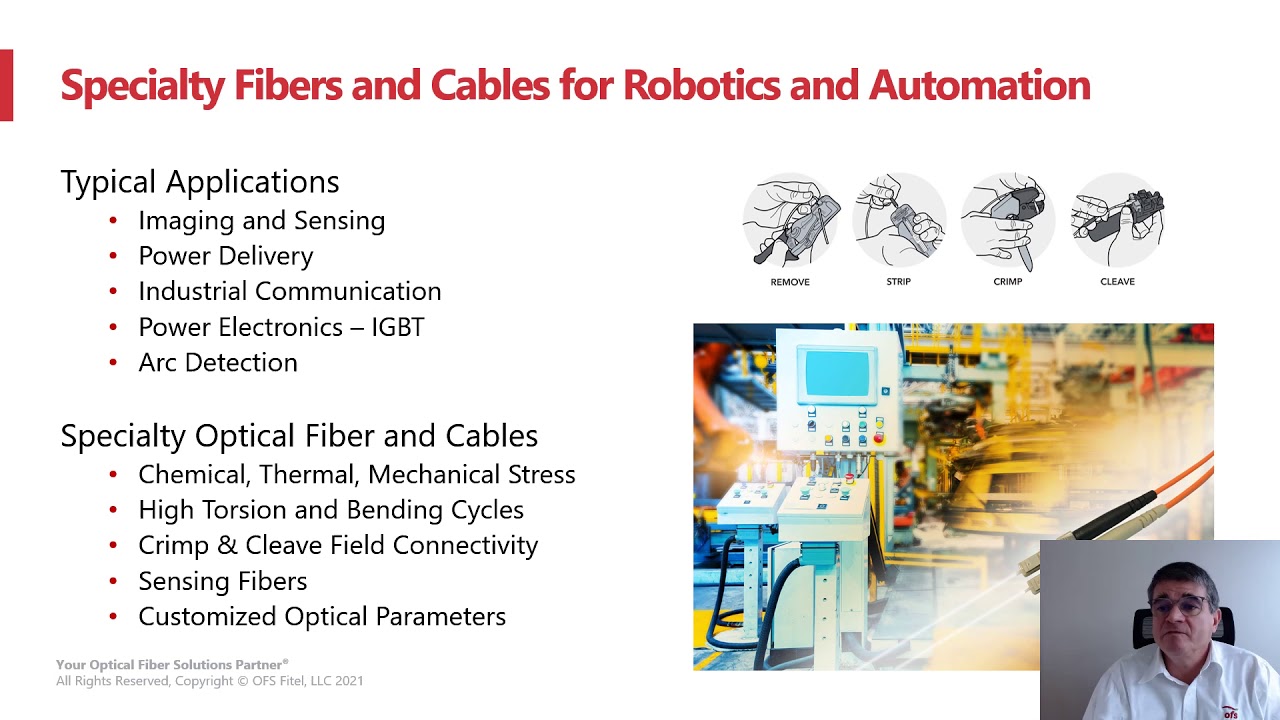 Specialty Fibers and Cables for Robotics and Automation

Typical Applications
• Imaging and Sensing
• Power Delivery
• Industrial Communication
• Power Electronics – IGBT
• Arc Detection

Specialty Optical Fiber and Cables
• Chemical, Thermal, Mechanical Stress
• High Torsion and Bending Cycles
• Crimp & Cleave Field Connectivity
• Sensing Fibers
• Customized Optical Parameters

REMOVE
STRIP
CRIMP
CLEAVE

Your Optical Fiber Solutions Partner®
All Rights Reserved, Copyright © OFS Fitel, LLC 2021

ofs